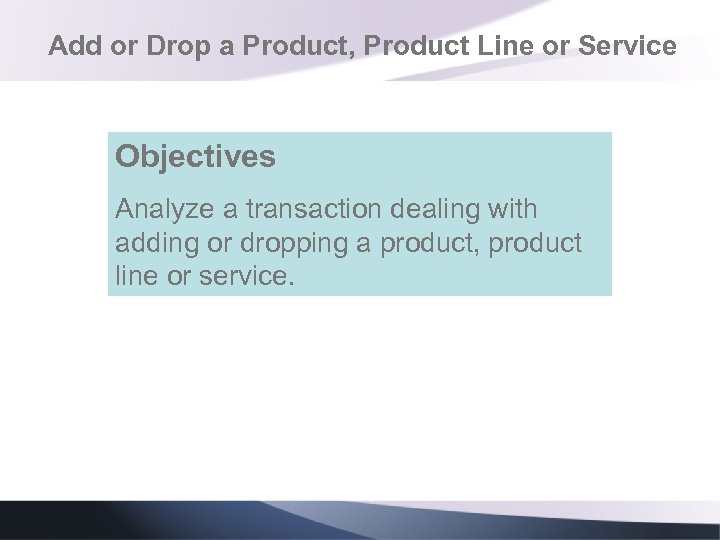 Add or Drop a Product, Product Line or Service

Objectives

Analyze a transaction dealing with adding or dropping a product, product line or service.